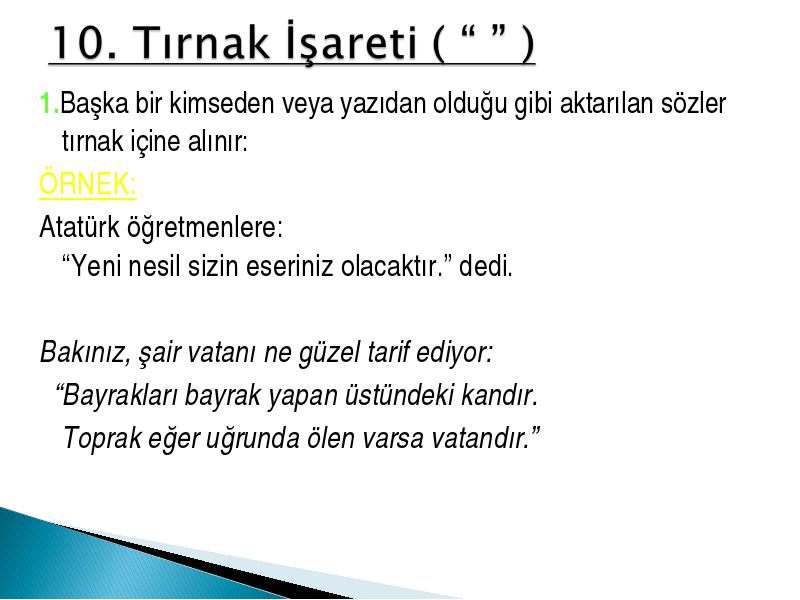 10. Tırnak İşareti ( “ ” )

1.Başka bir kimseden veya yazıdan olduğu gibi aktarılan sözler tırnak içine alınır:

ÖRNEK:

Atatürk öğretmenlere:
“Yeni nesil sizin eseriniz olacaktır.” dedi.

Bakınız, şair vatanı ne güzel tarif ediyor:
“Bayrakları bayrak yapan üstündeki kandır.
Toprak eğer uğrunda ölen varsa vatandır.”